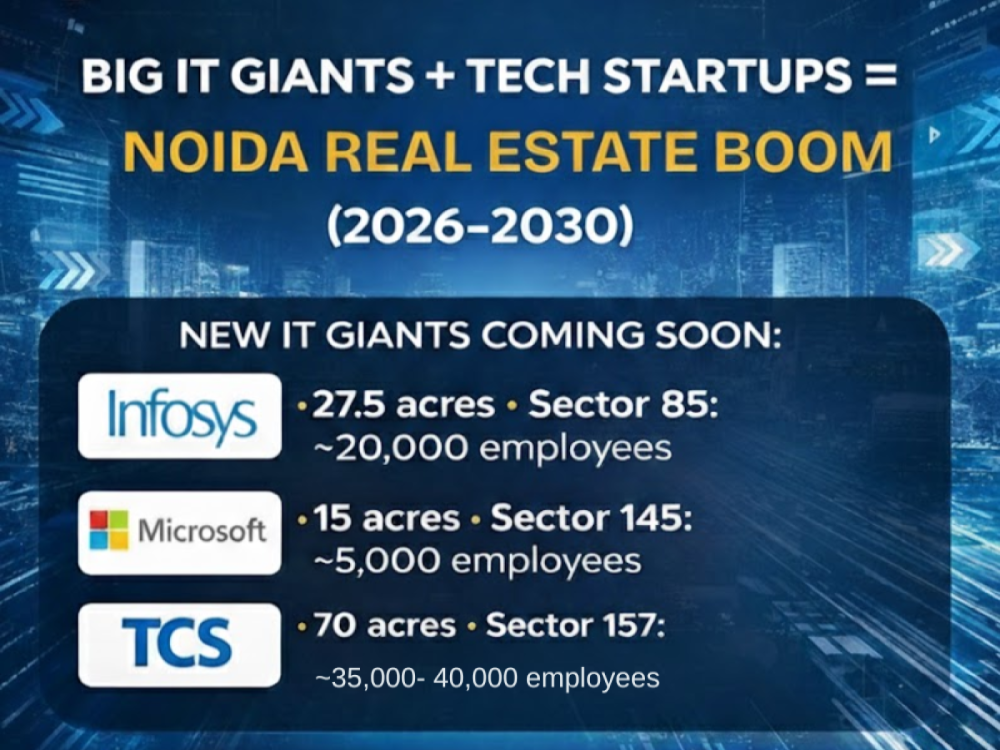 BIG IT GIANTS + TECH STARTUPS =
NOIDA REAL ESTATE BOOM
(2026–2030)

NEW IT GIANTS COMING SOON:

Infosys
• 27.5 acres • Sector 85: ~20,000 employees

Microsoft
• 15 acres • Sector 145: ~5,000 employees

TCS
• 70 acres • Sector 157: ~35,000- 40,000 employees